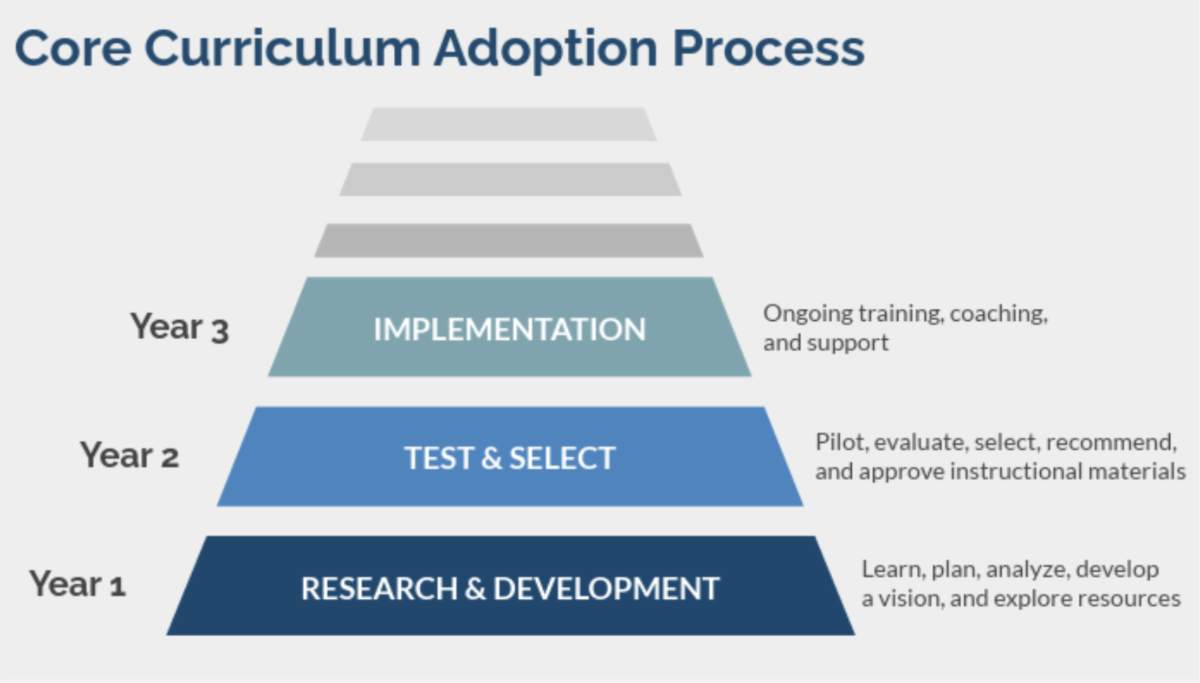 Core Curriculum Adoption Process

Year 3

IMPLEMENTATION

Ongoing training, coaching, and support

Year 2

TEST & SELECT

Pilot, evaluate, select, recommend, and approve instructional materials

Year 1

RESEARCH & DEVELOPMENT

Learn, plan, analyze, develop a vision, and explore resources